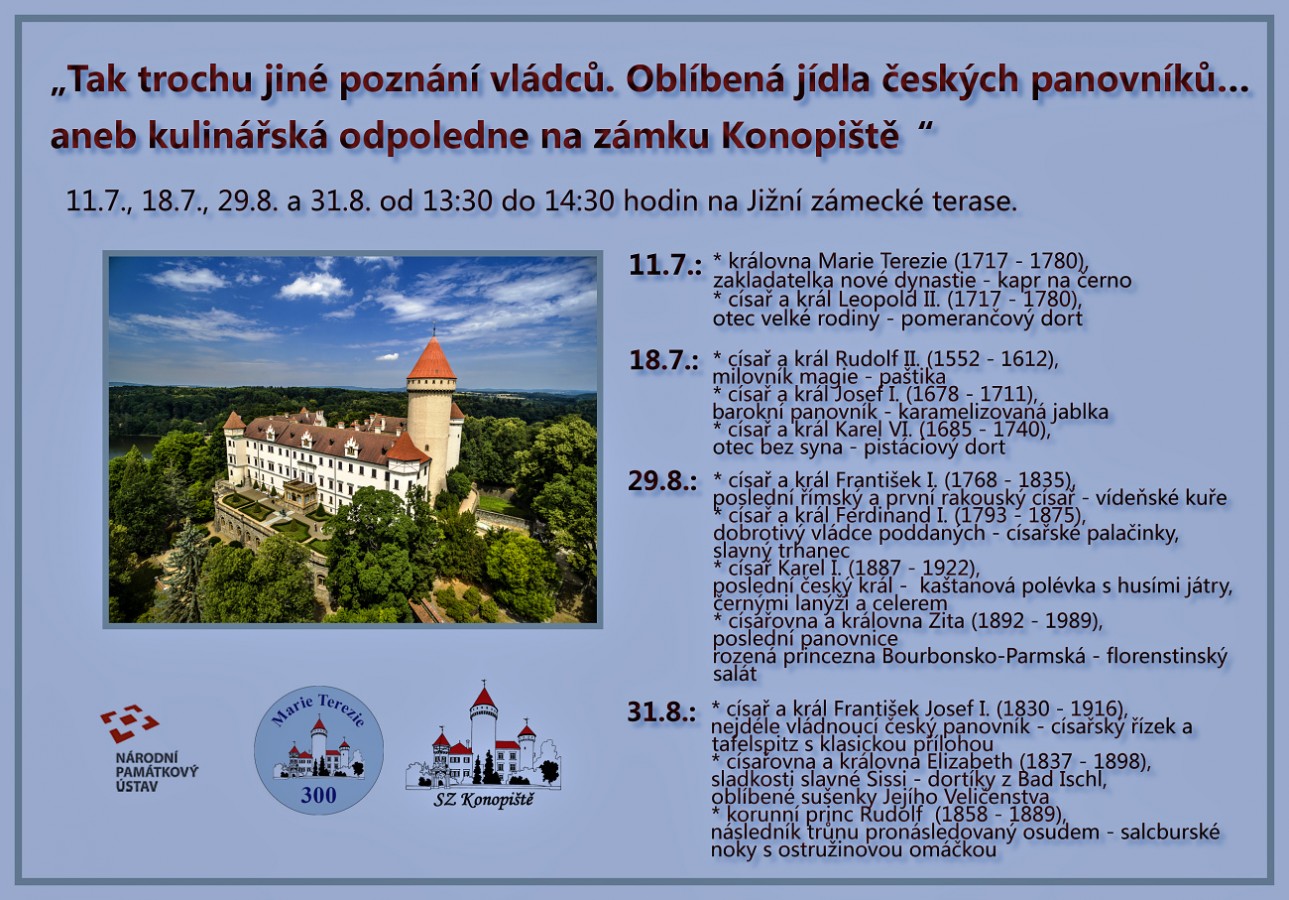 „Tak trochu jiné poznání vládců. Oblíbená jídla českých panovníků... aneb kulinářská odpoledne na zámku Konopiště “

11.7., 18.7., 29.8. a 31.8. od 13:30 do 14:30 hodin na Jižní zámecké terase.

11.7.: * královna Marie Terezie (1717 - 1780), zakladatelka nové dynastie - kapr na černo
* císař a král Leopold II. (1717 - 1780), otec velké rodiny - pomerančový dort

18.7.: * císař a král Rudolf II. (1552 - 1612), milovník magie - paštika
* císař a král Josef I. (1678 - 1711), barokní panovník - karamelizovaná jablka
* císař a král Karel VI. (1685 - 1740), otec bez syna - pistáciový dort

29.8.: * císař a král František I. (1768 - 1835), poslední římský a první rakouský císař - vídeňské kuře
* císař a král Ferdinand I. (1793 - 1875), dobrotivý vládce poddaných - císařské palačinky, slavný trhanec
* císař Karel I. (1887 - 1922), poslední český král - kaštanová polévka s husími játry, černými lanýži a celerem
* císařovna a královna Zita (1892 - 1989), poslední panovnice rozená princezna Bourbonsko-Parmská - florenstinský salát

31.8.: * císař a král František Josef I. (1830 - 1916), nejdéle vládnoucí český panovník - císařský řízek a tafelspitz s klasickou přílohou
* císařovna a královna Elizabeth (1837 - 1898), sladkosti slavné Sissi - dortíky z Bad Ischl, oblíbené sušenky Jejího Veličenstva
* korunní princ Rudolf (1858 - 1889), následník trůnu pronásledovaný osudem - salcburské noky s ostružinovou omáčkou

NÁRODNÍ PAMÁTKOVÝ ÚSTAV

Marie Terezie 300

SZ Konopiště